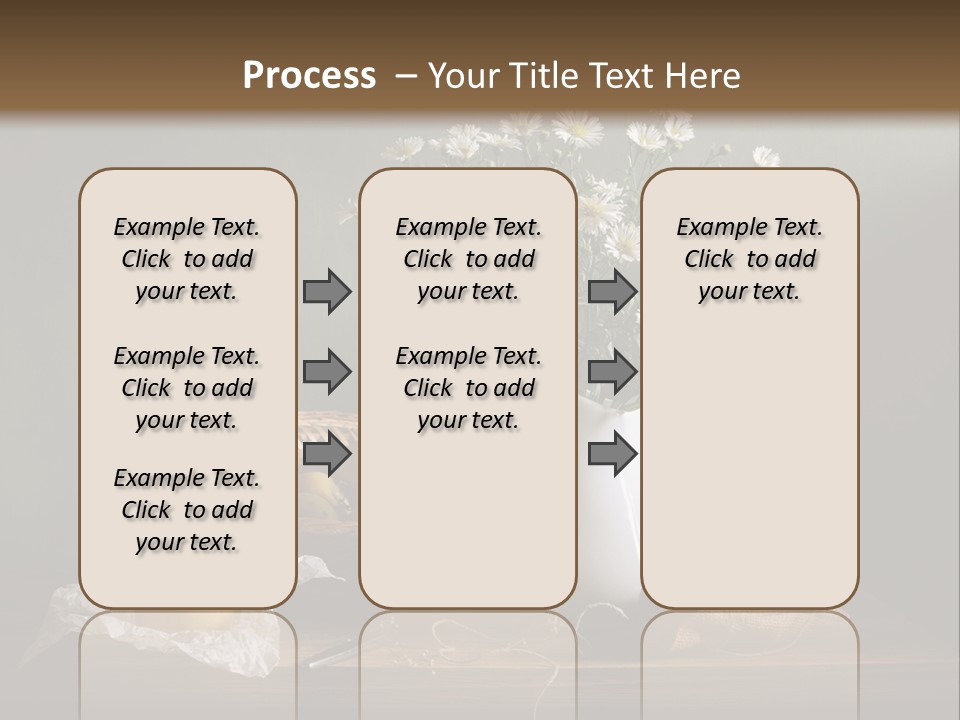 Process – Your Title Text Here

Example Text. Click to add your text.

Example Text. Click to add your text.

Example Text. Click to add your text.

Example Text. Click to add your text.

Example Text. Click to add your text.

Example Text. Click to add your text.